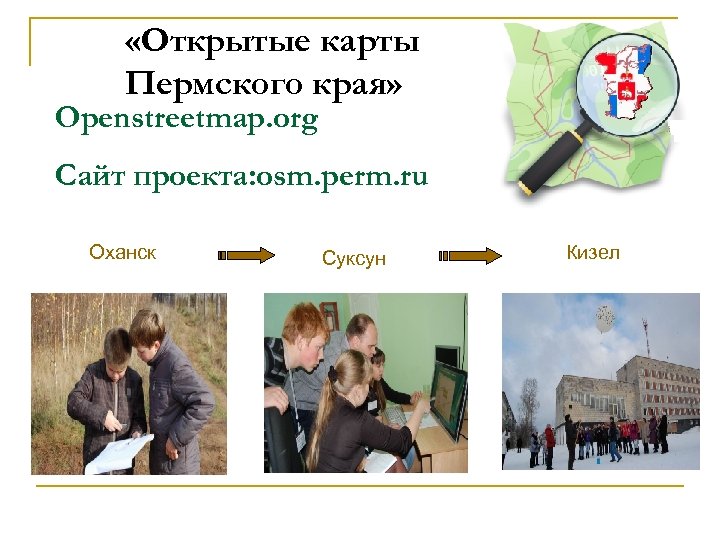 «Открытые карты Пермского края»

Openstreetmap.org

Сайт проекта:osm.perm.ru

Оханск

Суксун

Кизел